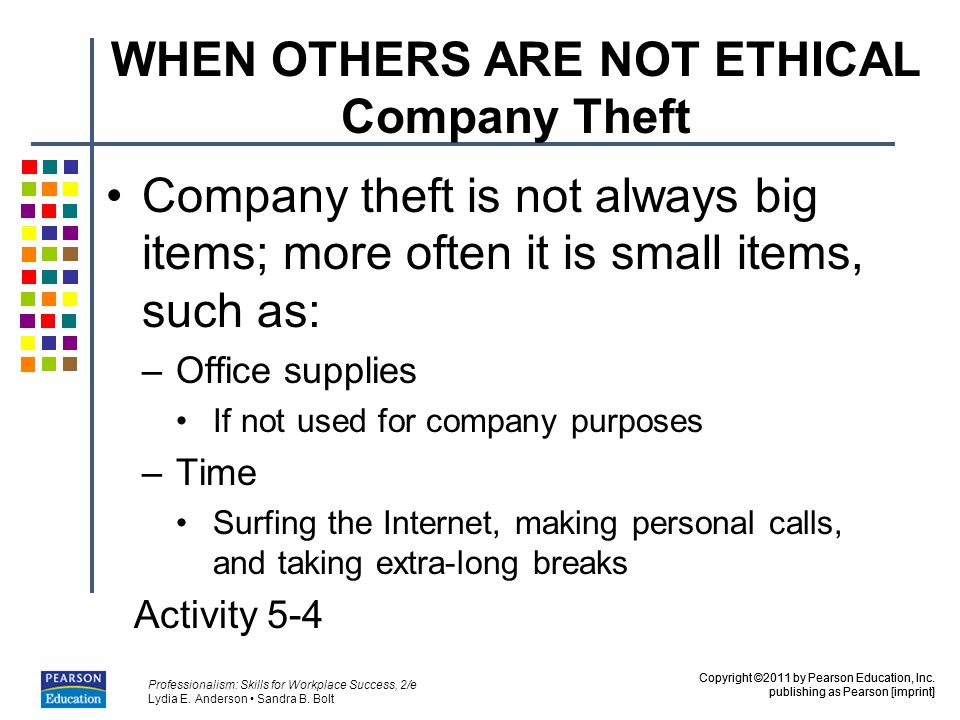 WHEN OTHERS ARE NOT ETHICAL
Company Theft

• Company theft is not always big items; more often it is small items, such as:
– Office supplies
• If not used for company purposes
– Time
• Surfing the Internet, making personal calls, and taking extra-long breaks

Activity 5-4

PEARSON Education

Professionalism: Skills for Workplace Success, 2/e
Lydia E. Anderson • Sandra B. Bolt

Copyright ©2011 by Pearson Education, Inc.
publishing as Pearson [imprint]